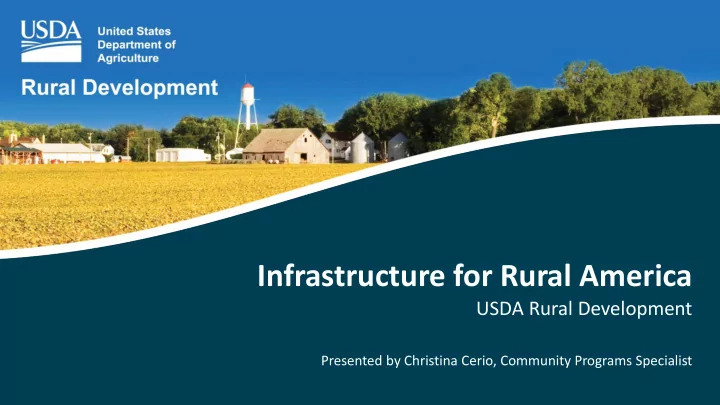 USDA
United States Department of Agriculture

Rural Development

Infrastructure for Rural America
USDA Rural Development

Presented by Christina Cerio, Community Programs Specialist